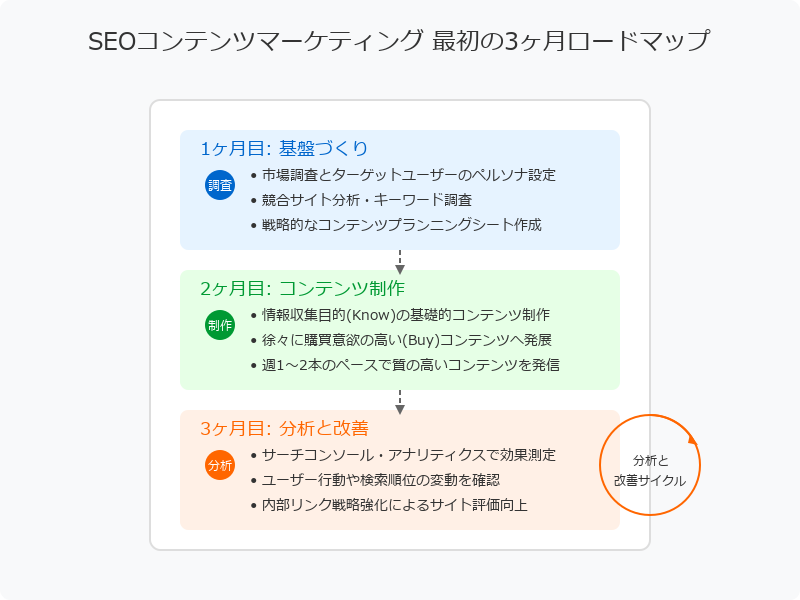 SEOコンテンツマーケティング 最初の3ヶ月ロードマップ

1ヶ月目: 基盤づくり

調査

• 市場調査とターゲットユーザーのペルソナ設定
• 競合サイト分析・キーワード調査
• 戦略的なコンテンツプランニングシート作成

2ヶ月目: コンテンツ制作

制作

• 情報収集目的(Know)の基礎的コンテンツ制作
• 徐々に購買意欲の高い(Buy)コンテンツへ発展
• 週1〜2本のペースで質の高いコンテンツを発信

3ヶ月目: 分析と改善

分析

• サーチコンソール・アナリティクスで効果測定
• ユーザー行動や検索順位の変動を確認
• 内部リンク戦略強化によるサイト評価向上

分析と
改善サイクル